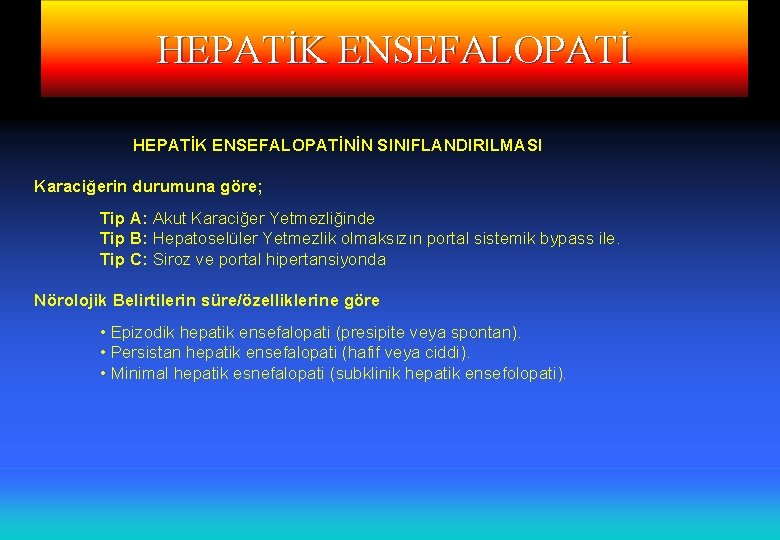 HEPATİK ENSEFALOPATİ

HEPATİK ENSEFALOPATİNİN SINIFLANDIRILMASI

Karaciğerin durumuna göre;

Tip A: Akut Karaciğer Yetmezliğinde
Tip B: Hepatoselüler Yetmezlik olmaksızın portal sistemik bypass ile.
Tip C: Siroz ve portal hipertansiyonda

Nörolojik Belirtilerin süre/özelliklerine göre

• Epizodik hepatik ensefalopati (presipite veya spontan).
• Persistan hepatik ensefalopati (hafif veya ciddi).
• Minimal hepatik esnefalopati (subklinik hepatik ensefolopati).